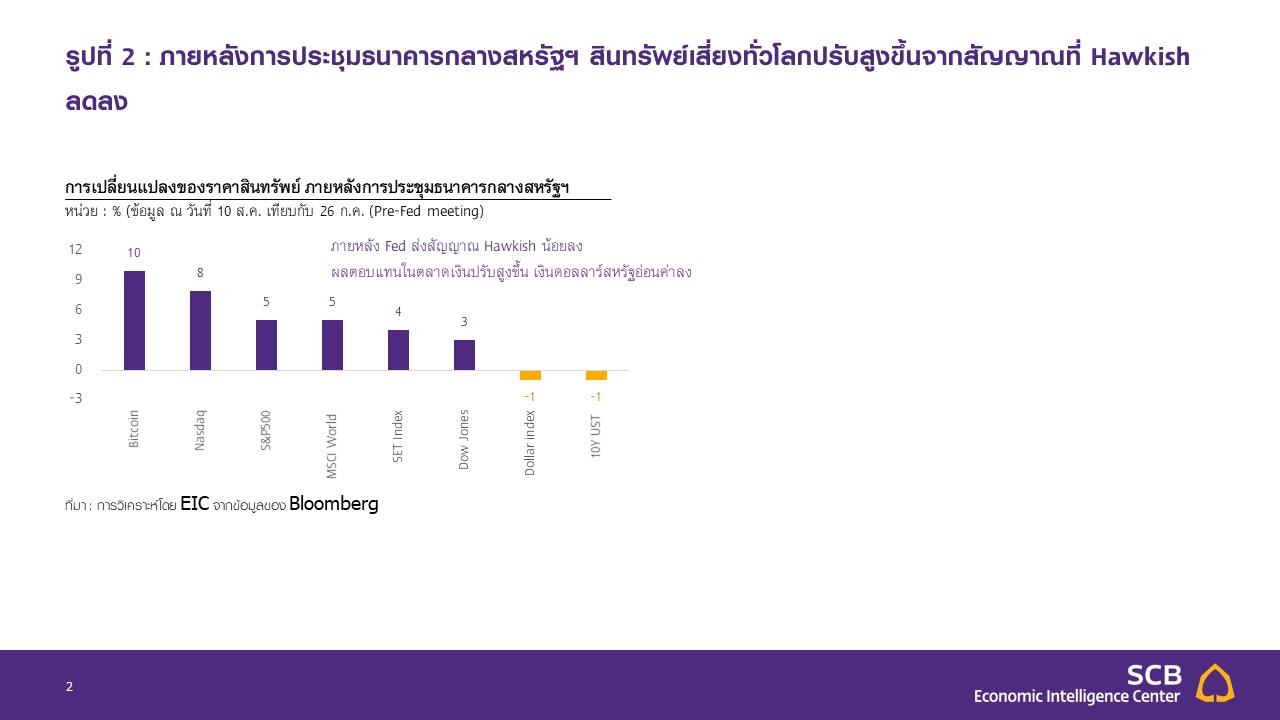 รูปที่ 2 : ภายหลังการประชุมธนาคารกลางสหรัฐฯ สินทรัพย์เสี่ยงทั่วโลกปรับสูงขึ้นจากสัญญาณที่ Hawkish ลดลง

การเปลี่ยนแปลงของราคาสินทรัพย์ ภายหลังการประชุมธนาคารกลางสหรัฐฯ
หน่วย : % (ข้อมูล ณ วันที่ 10 ส.ค. เทียบกับ 26 ก.ค. (Pre-Fed meeting)

ภายหลัง Fed ส่งสัญญาณ Hawkish น้อยลง
ผลตอบแทนในตลาดเงินปรับสูงขึ้น เงินดอลลาร์สหรัฐอ่อนค่าลง

12
9
6
3
0
-3

10
8
5
5
4
3
-1
-1

Bitcoin
Nasdaq
S&P500
MSCI World
SET Index
Dow Jones
Dollar index
10Y UST

ที่มา : การวิเคราะห์โดย EIC จากข้อมูลของ Bloomberg

2

SCB
Economic Intelligence Center